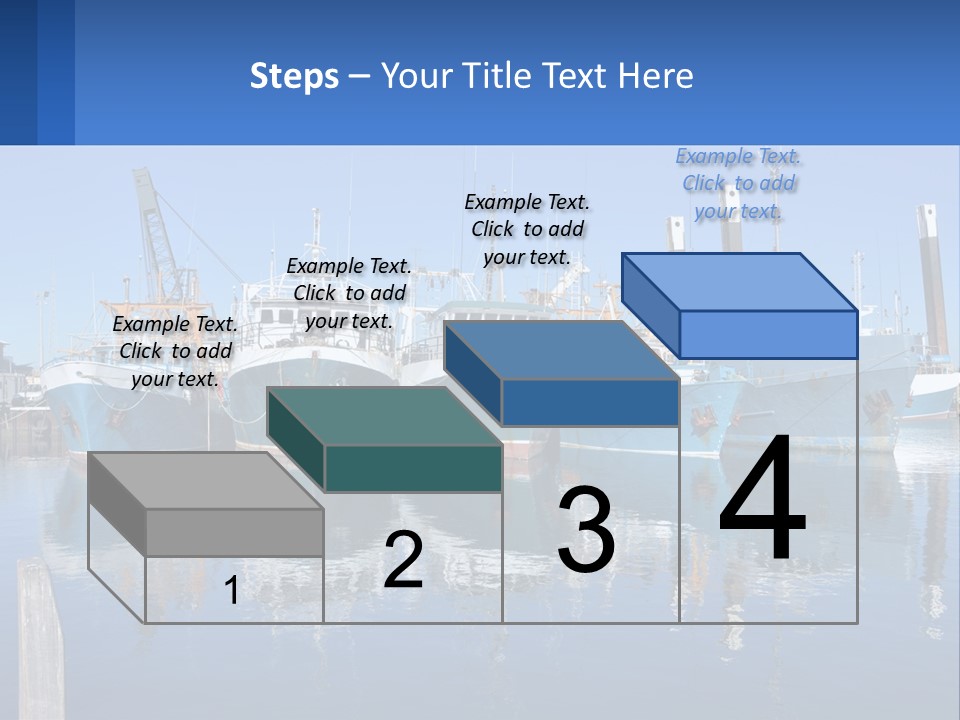 Steps – Your Title Text Here

Example Text. Click to add your text.

Example Text. Click to add your text.

Example Text. Click to add your text.

Example Text. Click to add your text.

1

2

3

4